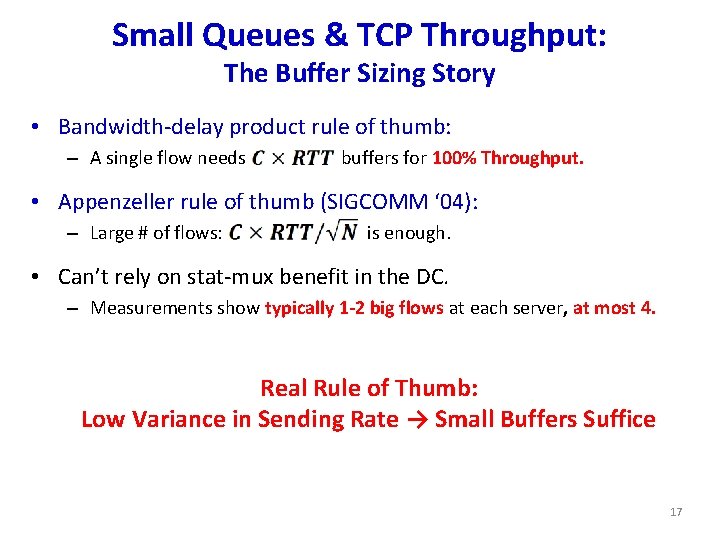 Small Queues & TCP Throughput:
The Buffer Sizing Story

• Bandwidth-delay product rule of thumb:
– A single flow needs $C \times RTT$ buffers for 100% Throughput.

• Appenzeller rule of thumb (SIGCOMM '04):
– Large # of flows: $C \times RTT/\sqrt{N}$ is enough.

• Can't rely on stat-mux benefit in the DC.
– Measurements show typically 1-2 big flows at each server, at most 4.

Real Rule of Thumb:
Low Variance in Sending Rate → Small Buffers Suffice

17